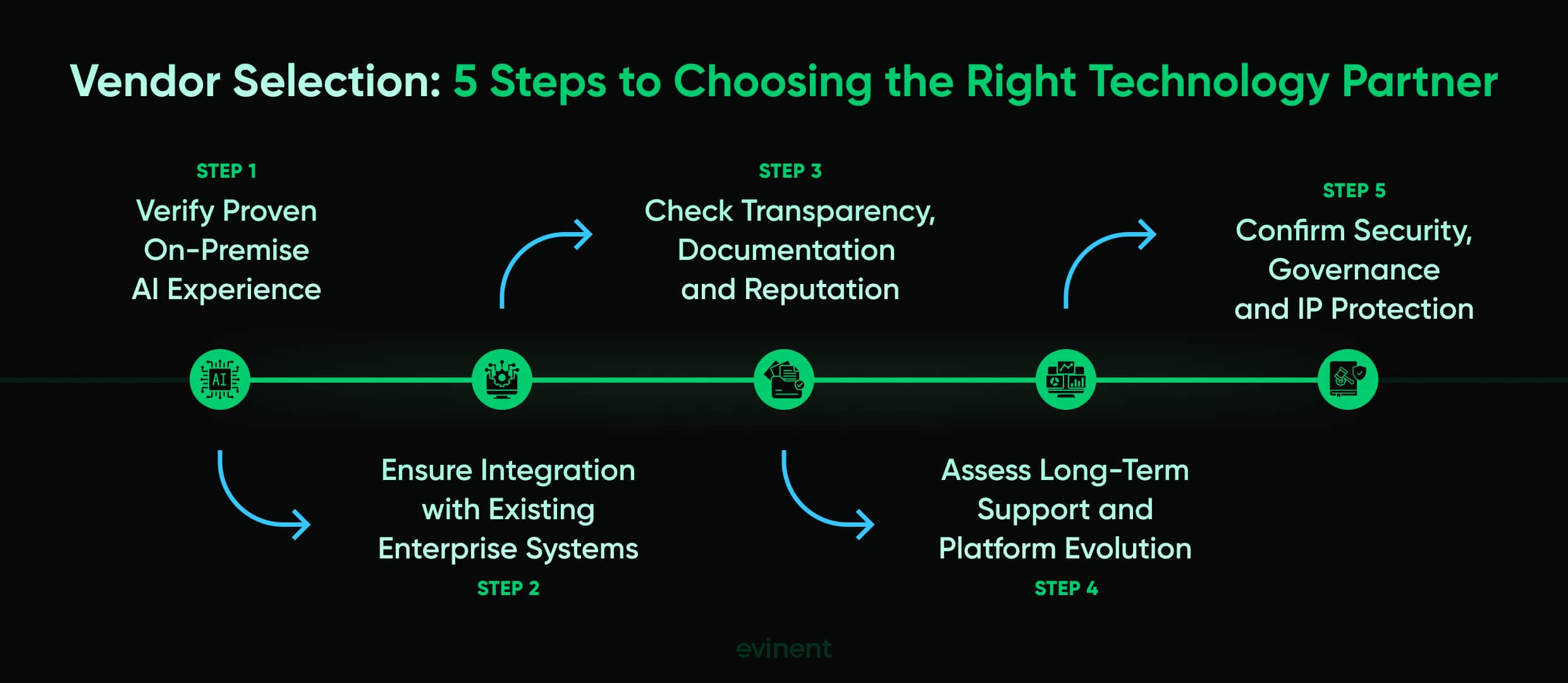 Vendor Selection: 5 Steps to Choosing the Right Technology Partner

STEP 1
Verify Proven On-Premise AI Experience

AI

Ensure Integration with Existing Enterprise Systems
STEP 2

STEP 3
Check Transparency, Documentation and Reputation

Assess Long-Term Support and Platform Evolution
STEP 4

STEP 5
Confirm Security, Governance and IP Protection

evinent